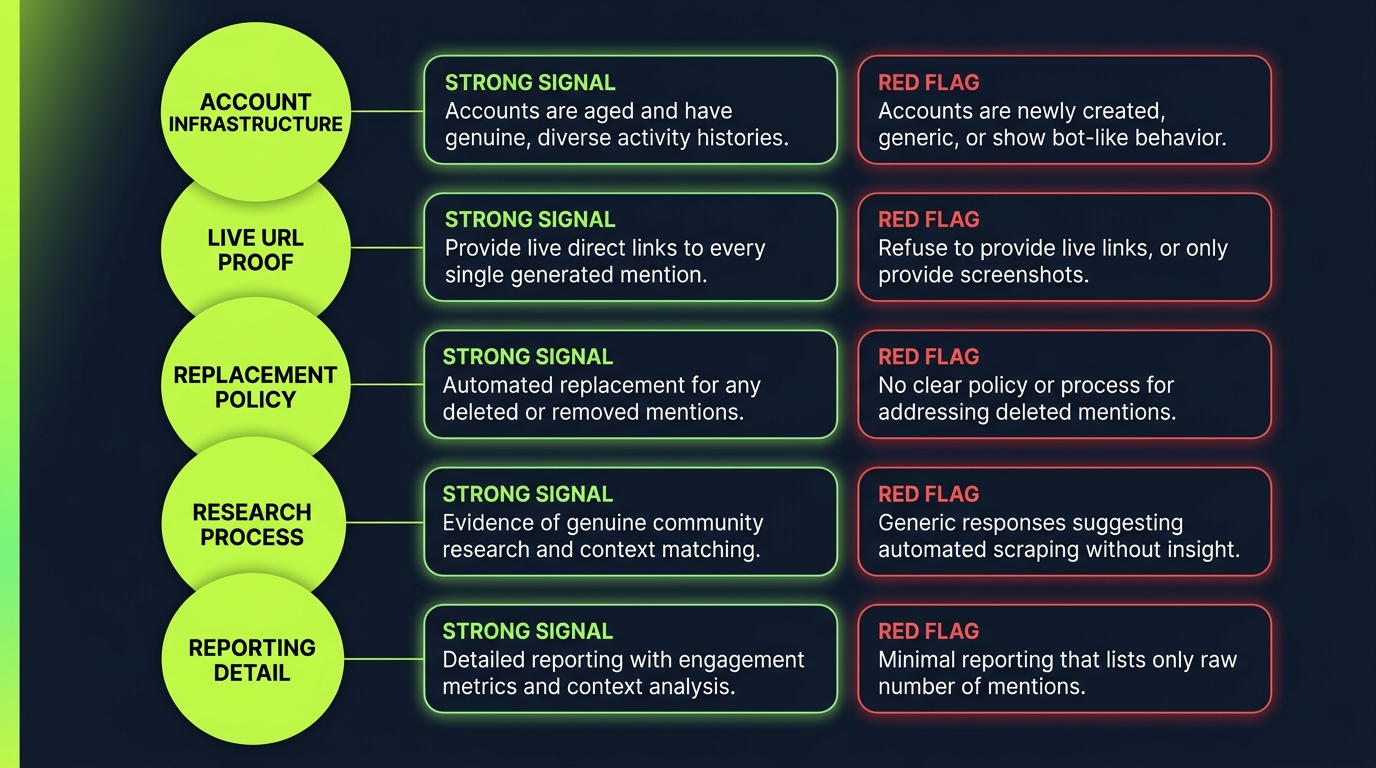 ACCOUNT INFRASTRUCTURE

STRONG SIGNAL
Accounts are aged and have genuine, diverse activity histories.

RED FLAG
Accounts are newly created, generic, or show bot-like behavior.

LIVE URL PROOF

STRONG SIGNAL
Provide live direct links to every single generated mention.

RED FLAG
Refuse to provide live links, or only provide screenshots.

REPLACEMENT POLICY

STRONG SIGNAL
Automated replacement for any deleted or removed mentions.

RED FLAG
No clear policy or process for addressing deleted mentions.

RESEARCH PROCESS

STRONG SIGNAL
Evidence of genuine community research and context matching.

RED FLAG
Generic responses suggesting automated scraping without insight.

REPORTING DETAIL

STRONG SIGNAL
Detailed reporting with engagement metrics and context analysis.

RED FLAG
Minimal reporting that lists only raw number of mentions.